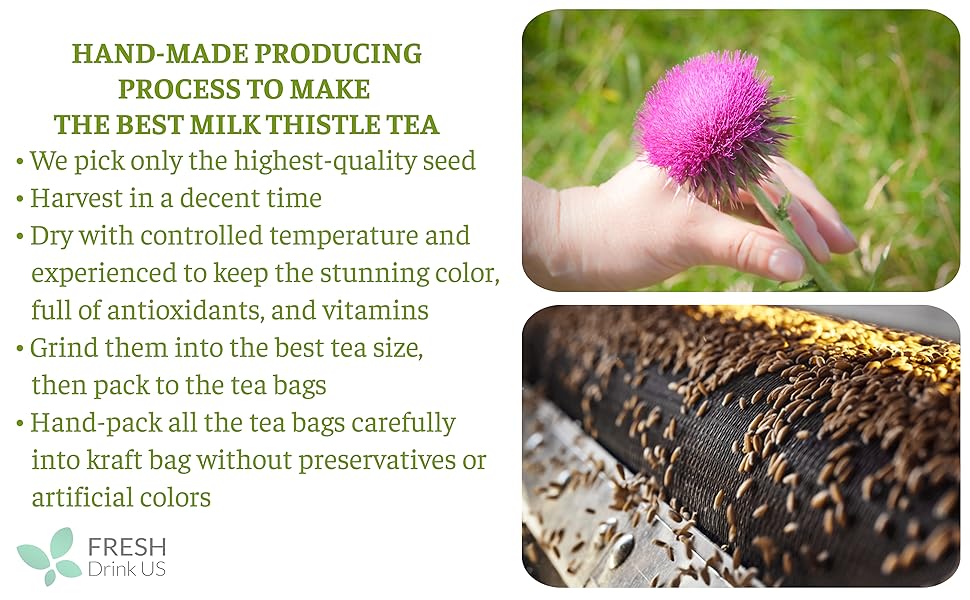 HAND-MADE PRODUCING PROCESS TO MAKE THE BEST MILK THISTLE TEA

• We pick only the highest-quality seed
• Harvest in a decent time
• Dry with controlled temperature and experienced to keep the stunning color, full of antioxidants, and vitamins
• Grind them into the best tea size, then pack to the tea bags
• Hand-pack all the tea bags carefully into kraft bag without preservatives or artificial colors

FRESH
Drink US